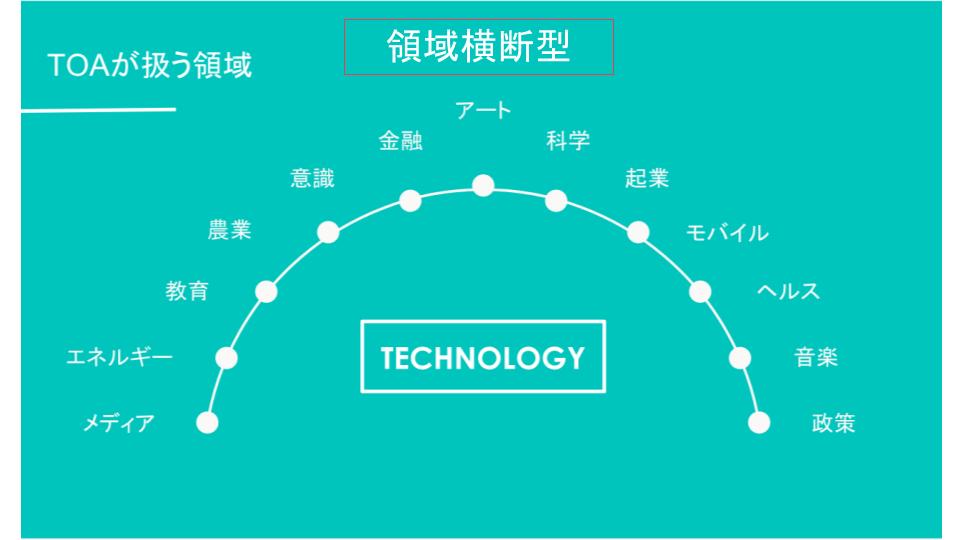 TOAが扱う領域

領域横断型

メディア
エネルギー
教育
農業
意識
金融
アート
科学
起業
モバイル
ヘルス
音楽
政策

TECHNOLOGY